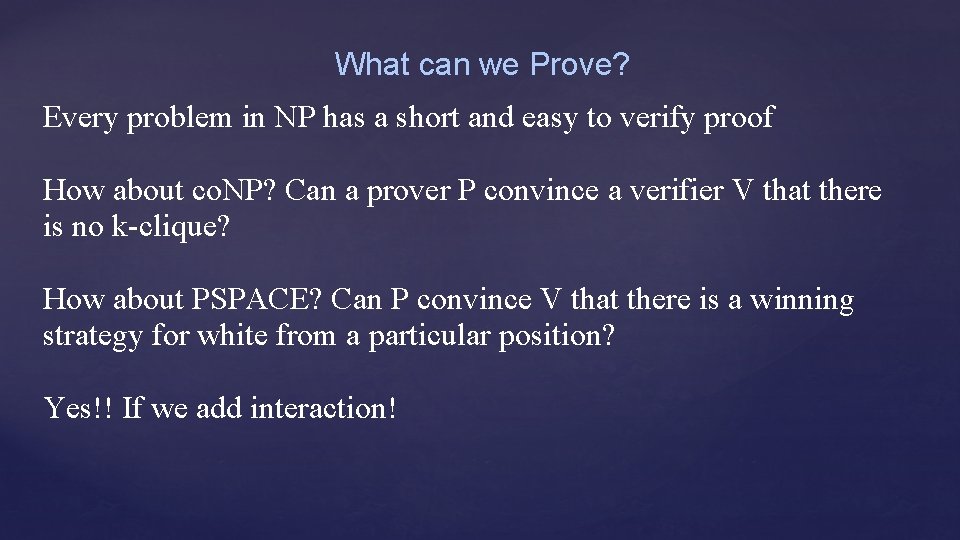 What can we Prove?

Every problem in NP has a short and easy to verify proof

How about coNP? Can a prover P convince a verifier V that there is no k-clique?

How about PSPACE? Can P convince V that there is a winning strategy for white from a particular position?

Yes!! If we add interaction!